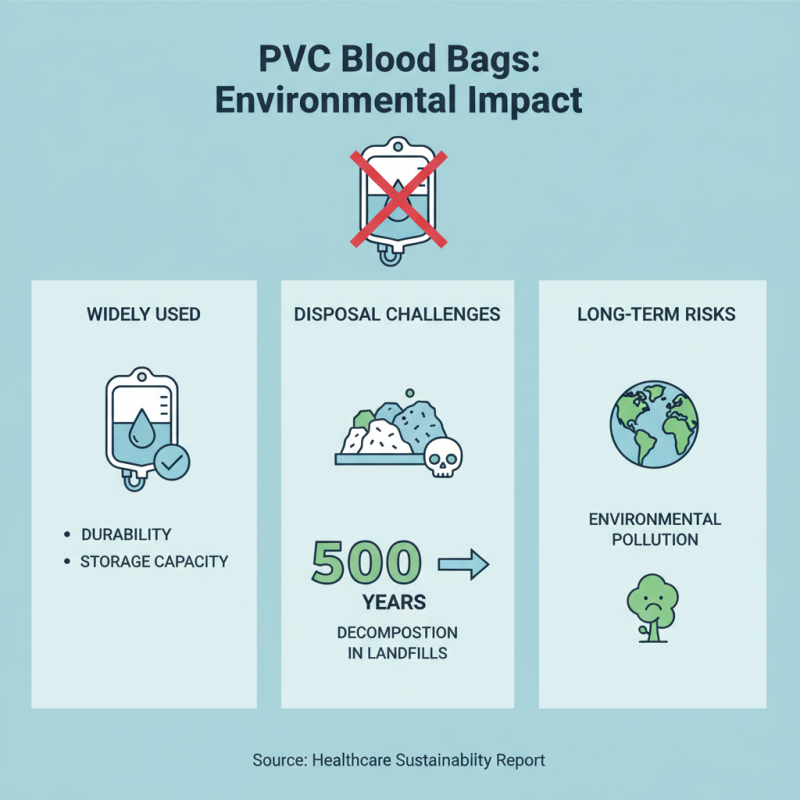 PVC Blood Bags:
Environmental Impact

WIDELY USED

• DURABILITY
• STORAGE CAPACITY

DISPOSAL CHALLENGES

500

YEARS

DECOMPOSTION IN LANDFILLS

LONG-TERM RISKS

ENVIRONMENTAL POLLUTION

Source: Healthcare Sustainablity Report